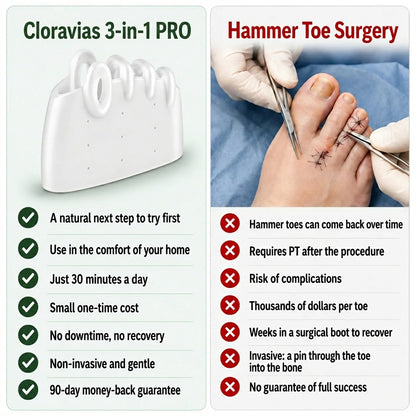 Cloravias 3-in-1 PRO

A natural next step to try first

Use in the comfort of your home

Just 30 minutes a day

Small one-time cost

No downtime, no recovery

Non-invasive and gentle

90-day money-back guarantee

Hammer Toe Surgery

Hammer toes can come back over time

Requires PT after the procedure

Risk of complications

Thousands of dollars per toe

Weeks in a surgical boot to recover

Invasive: a pin through the toe into the bone

No guarantee of full success